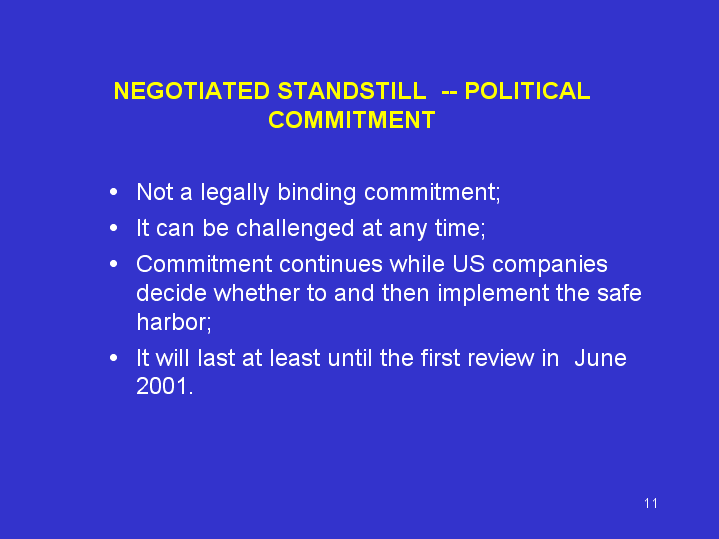 NEGOTIATED STANDSTILL -- POLITICAL COMMITMENT

• Not a legally binding commitment;
• It can be challenged at any time;
• Commitment continues while US companies decide whether to and then implement the safe harbor;
• It will last at least until the first review in June 2001.

11